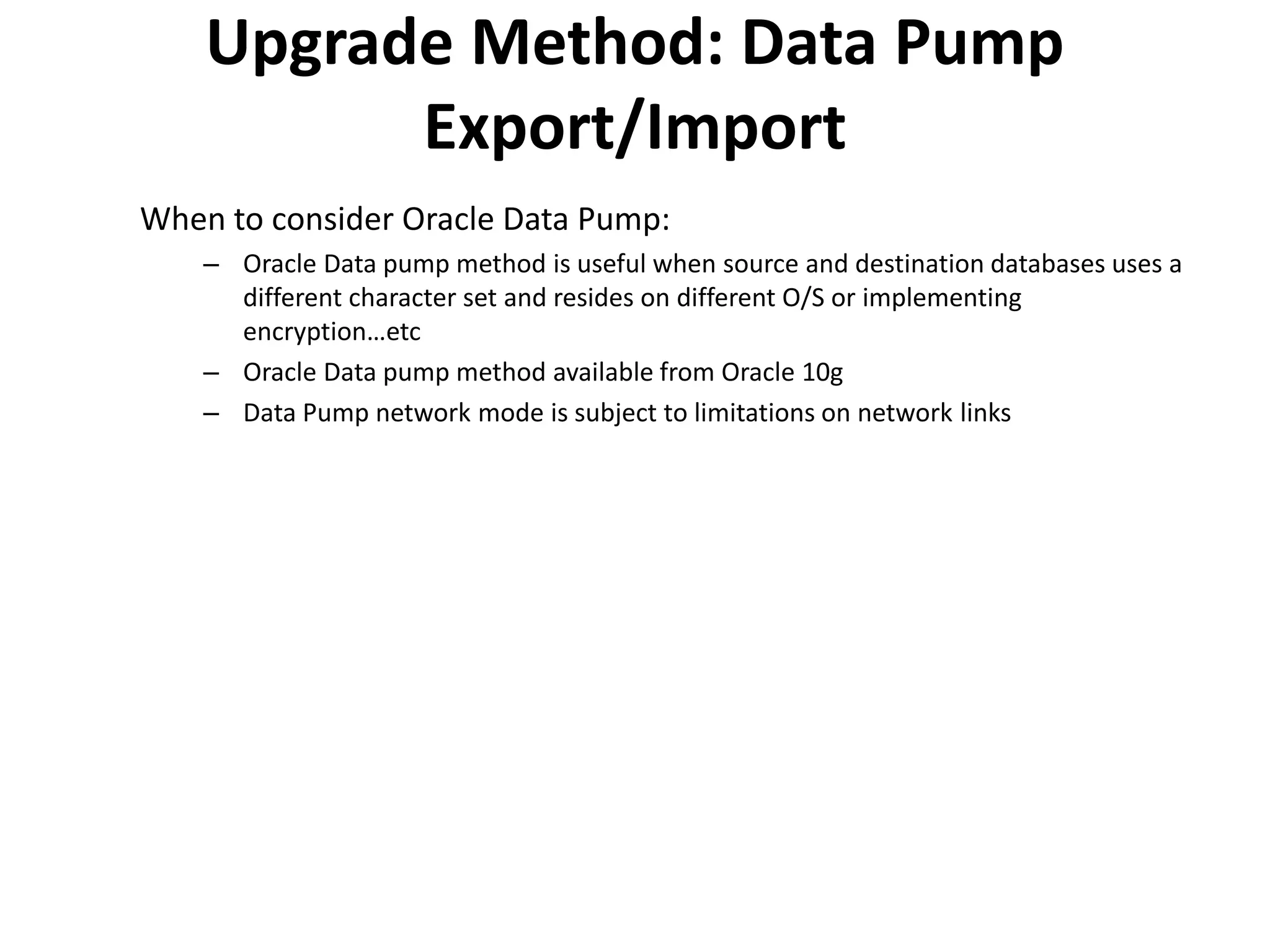 Upgrade Method: Data Pump Export/Import

When to consider Oracle Data Pump:

– Oracle Data pump method is useful when source and destination databases uses a different character set and resides on different O/S or implementing encryption…etc
– Oracle Data pump method available from Oracle 10g
– Data Pump network mode is subject to limitations on network links